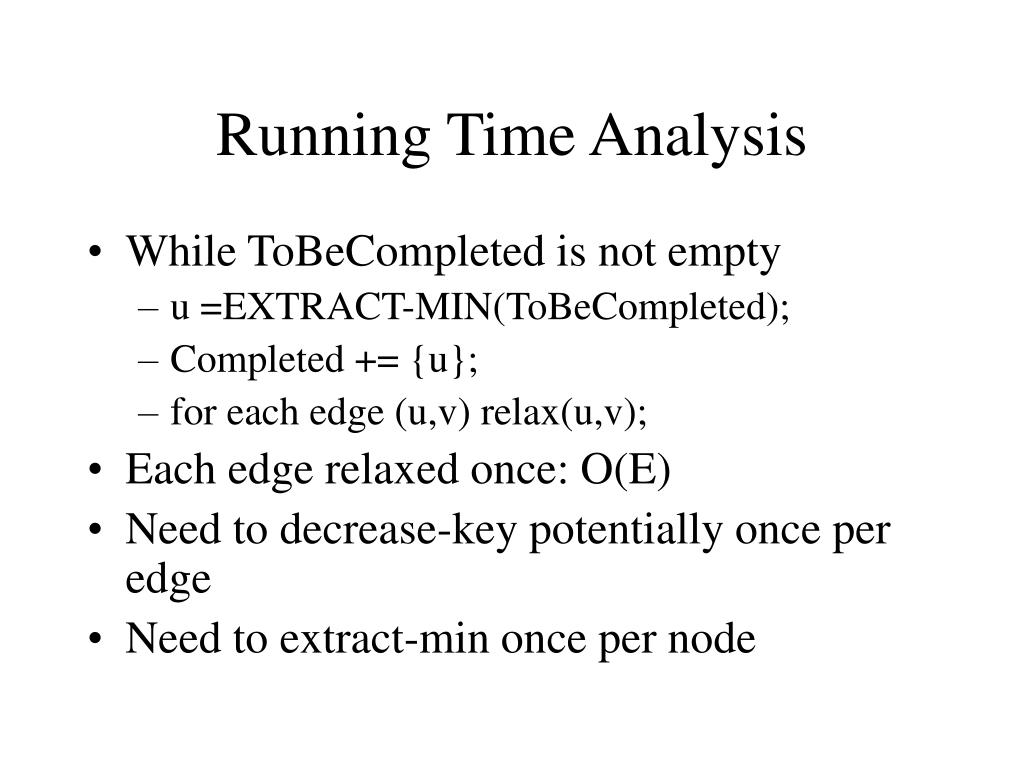 Running Time Analysis

• While ToBeCompleted is not empty
– u =EXTRACT-MIN(ToBeCompleted);
– Completed += {u};
– for each edge (u,v) relax(u,v);
• Each edge relaxed once: O(E)
• Need to decrease-key potentially once per edge
• Need to extract-min once per node